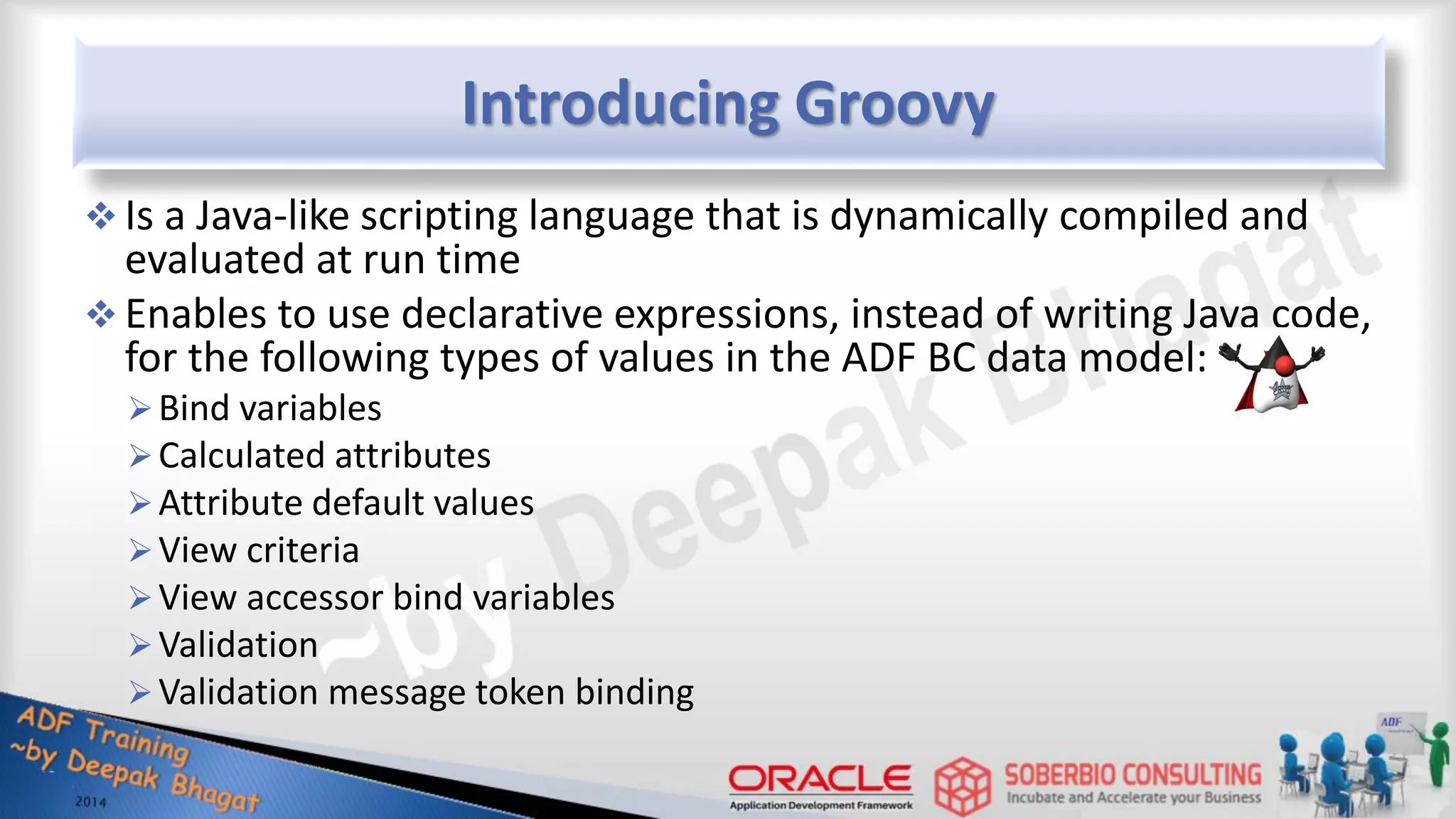 Introducing Groovy

❖ Is a Java-like scripting language that is dynamically compiled and evaluated at run time

❖ Enables to use declarative expressions, instead of writing Java code, for the following types of values in the ADF BC data model:

➢ Bind variables
➢ Calculated attributes
➢ Attribute default values
➢ View criteria
➢ View accessor bind variables
➢ Validation
➢ Validation message token binding

~by Deepak Bhagat

ADF Training
~by Deepak Bhagat
2014

ORACLE
Application Development Framework

SOBERBIO CONSULTING
Incubate and Accelerate your Business

ADF